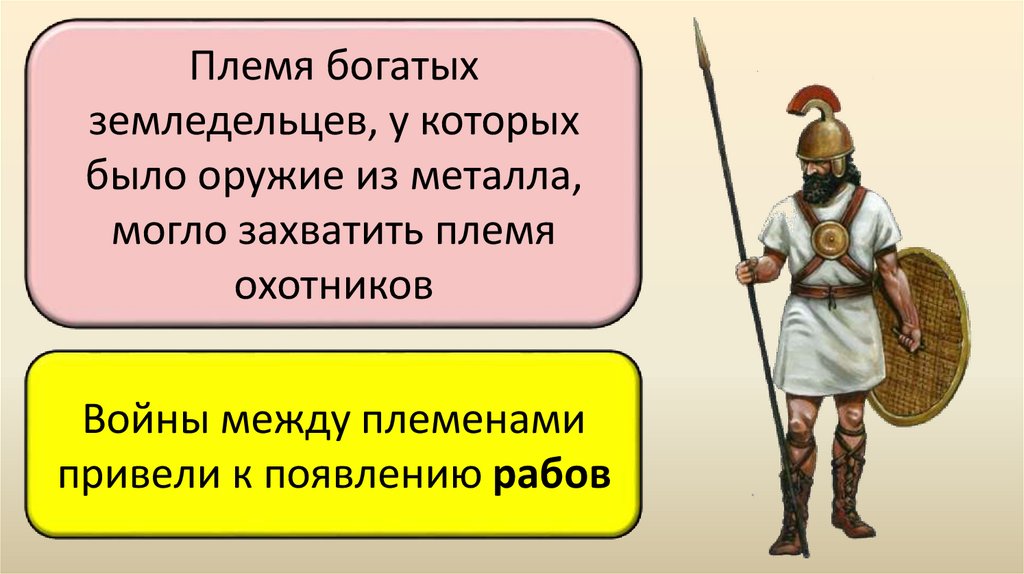 Племя богатых земледельцев, у которых было оружие из металла, могло захватить племя охотников

Войны между племенами привели к появлению рабов